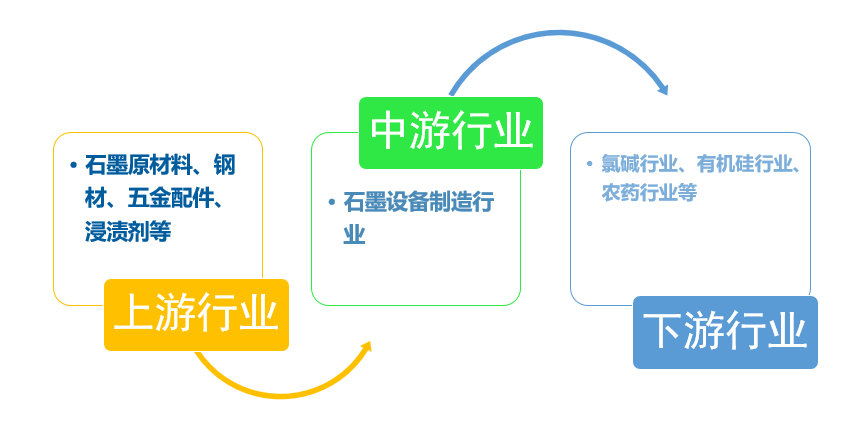 • 石墨原材料、钢材、五金配件、浸渍剂等

上游行业

中游行业

• 石墨设备制造行业

• 氯碱行业、有机硅行业、农药行业等

下游行业